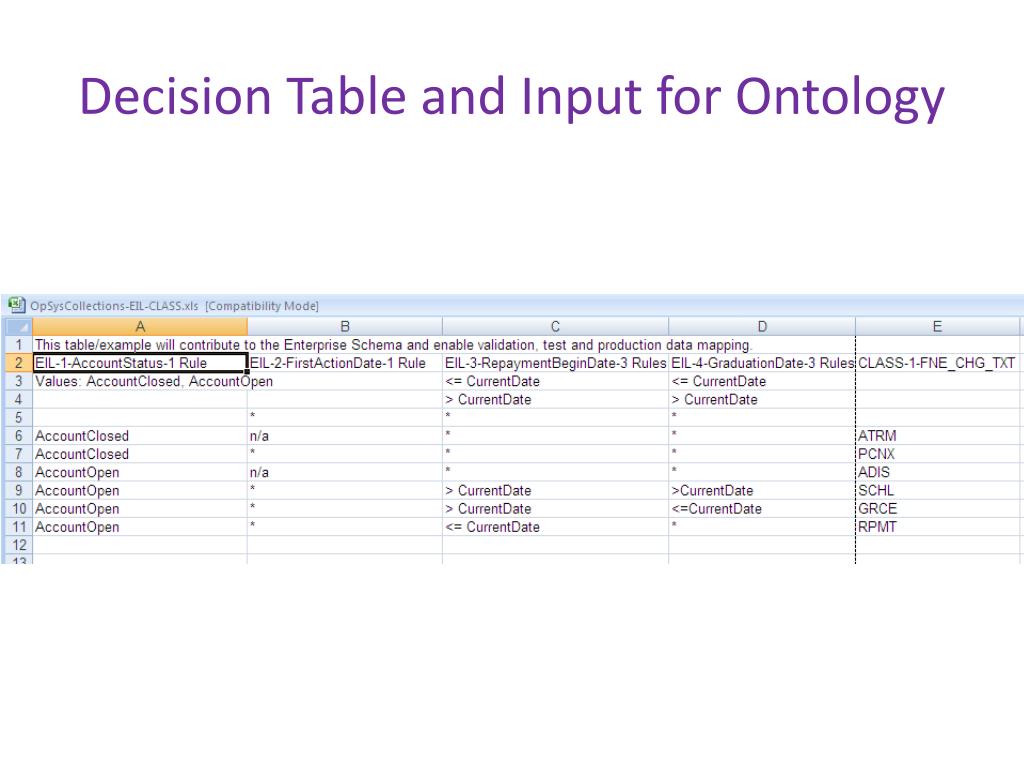 Decision Table and Input for Ontology

OpSysCollections-EIL-CLASS.xls [Compatibility Mode]

| | A | B | C | D | E |
|---|---|---|---|---|---|
| 1 | This table/example will contribute to the Enterprise Schema and enable validation, test and production data mapping. | | | | |
| 2 | EIL-1-AccountStatus-1 Rule | EIL-2-FirstActionDate-1 Rule | EIL-3-RepaymentBeginDate-3 Rules | EIL-4-GraduationDate-3 Rules | CLASS-1-FNE_CHG_TXT |
| 3 | Values: AccountClosed, AccountOpen | | <= CurrentDate | <= CurrentDate | |
| 4 | | | > CurrentDate | > CurrentDate | |
| 5 | | * | * | * | |
| 6 | AccountClosed | n/a | * | * | ATRM |
| 7 | AccountClosed | * | * | * | PCNX |
| 8 | AccountOpen | n/a | * | * | ADIS |
| 9 | AccountOpen | * | > CurrentDate | >CurrentDate | SCHL |
| 10 | AccountOpen | * | > CurrentDate | <=CurrentDate | GRCE |
| 11 | AccountOpen | * | <= CurrentDate | * | RPMT |
| 12 | | | | | |
| 13 | | | | | |